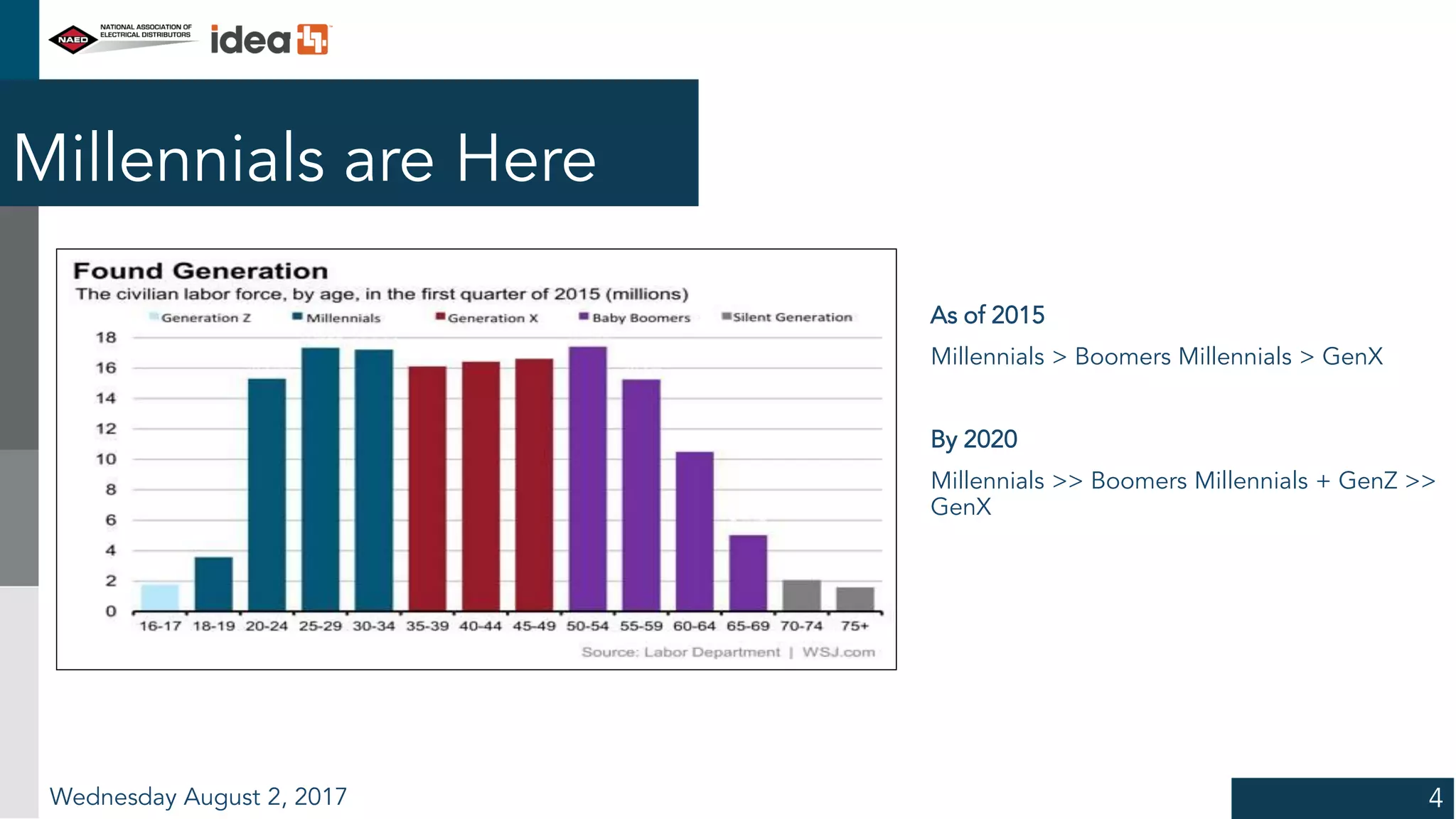 NAED NATIONAL ASSOCIATION OF ELECTRICAL DISTRIBUTORS idea

Millennials are Here

Found Generation
The civilian labor force, by age, in the first quarter of 2015 (millions)

Generation Z Millennials Generation X Baby Boomers Silent Generation

18
16
14
12
10
8
6
4
2
0

16-17 18-19 20-24 25-29 30-34 35-39 40-44 45-49 50-54 55-59 60-64 65-69 70-74 75+

Source: Labor Department | WSJ.com

As of 2015

Millennials > Boomers Millennials > GenX

By 2020

Millennials >> Boomers Millennials + GenZ >> GenX

Wednesday August 2, 2017

4